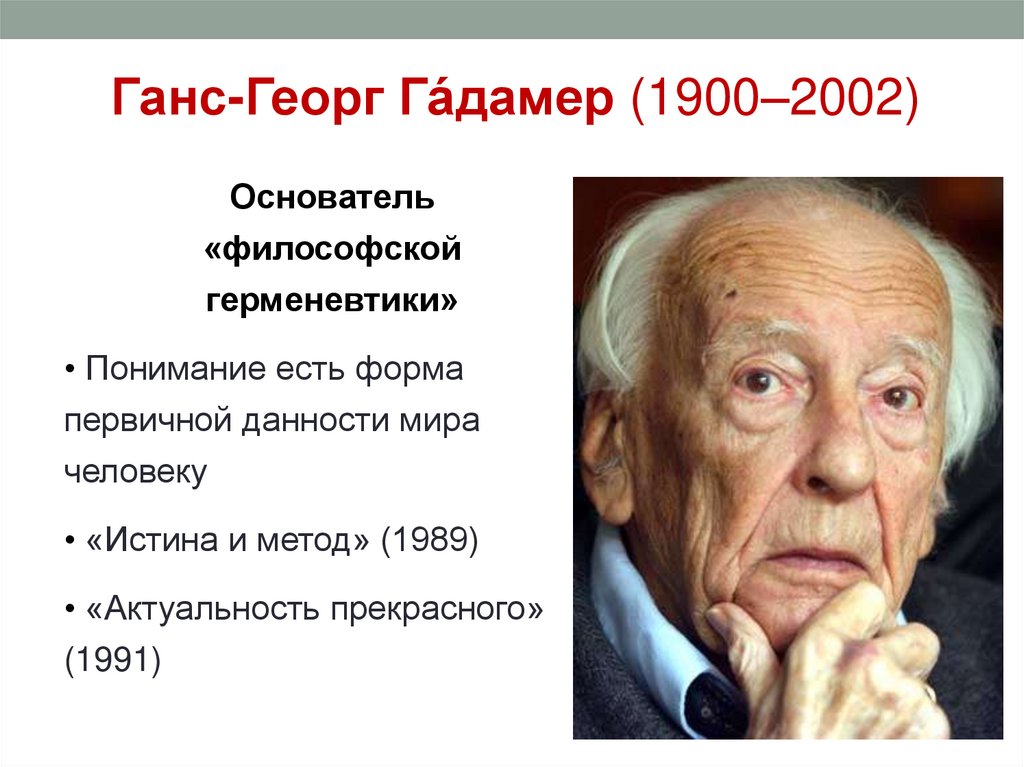 Ганс-Георг Га́дамер (1900–2002)

Основатель «философской герменевтики»

• Понимание есть форма первичной данности мира человеку

• «Истина и метод» (1989)

• «Актуальность прекрасного» (1991)